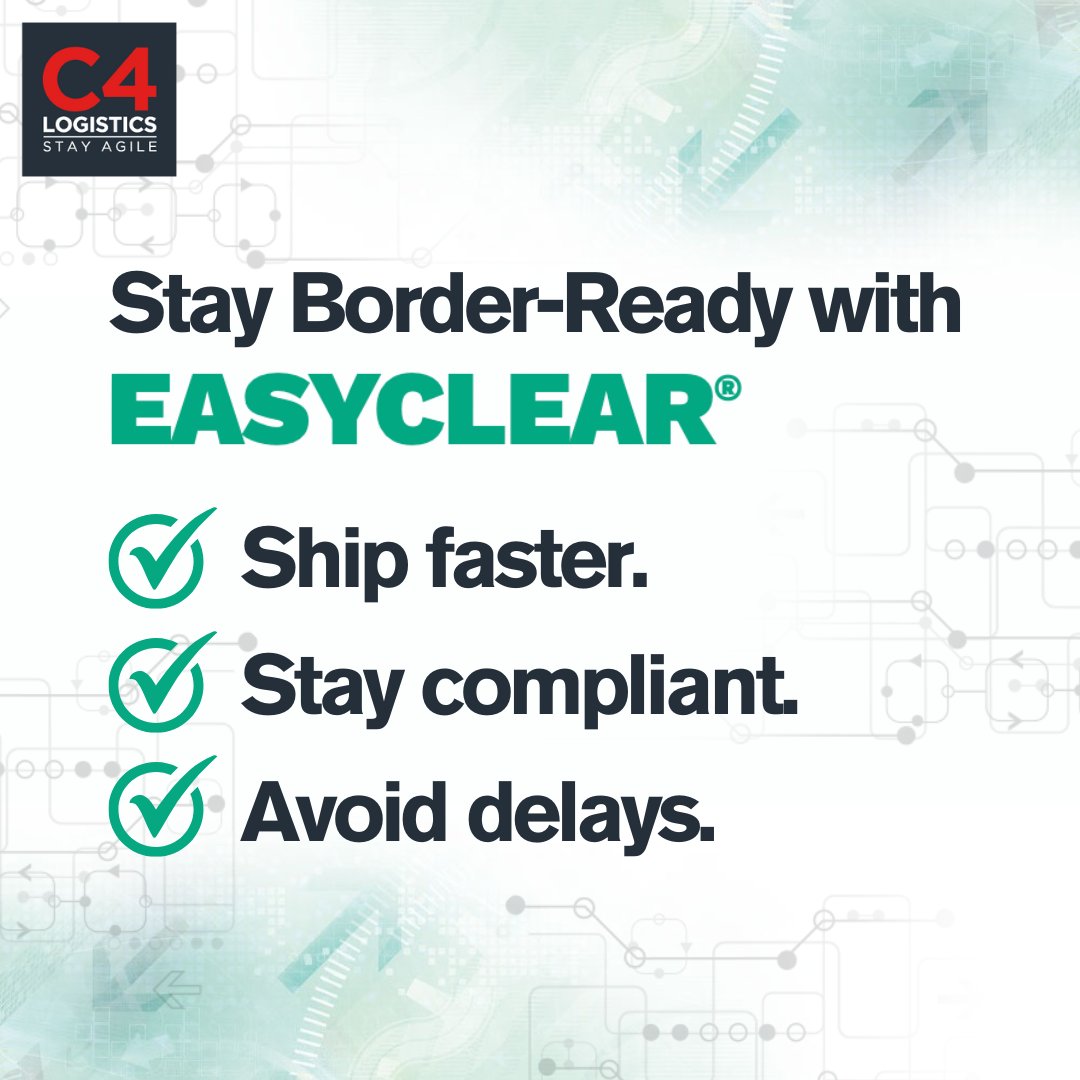 C4
LOGISTICS
STAY AGILE

Stay Border-Ready with
EASYCLEAR®

Ship faster.
Stay compliant.
Avoid delays.